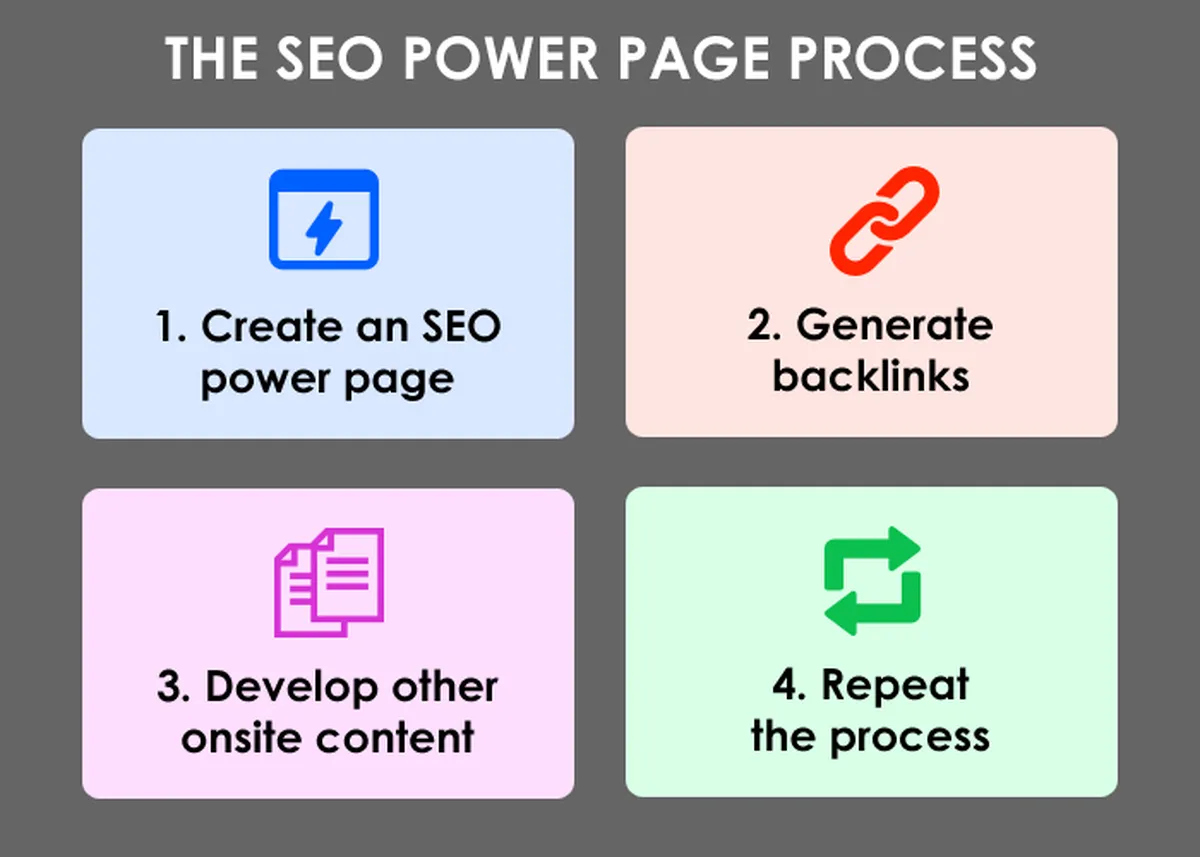 THE SEO POWER PAGE PROCESS

1. Create an SEO power page

2. Generate backlinks

3. Develop other onsite content

4. Repeat the process